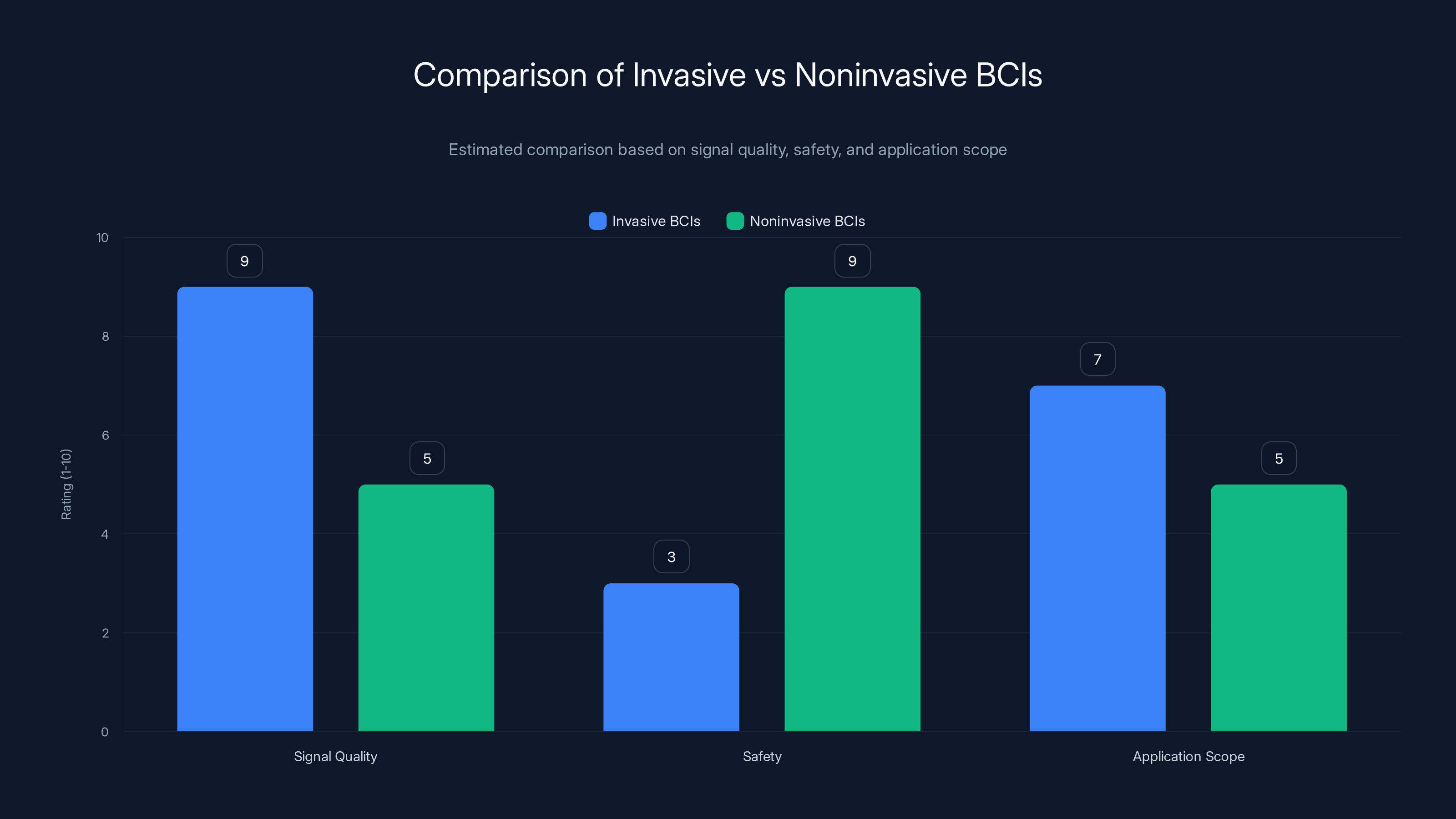 Comparison of Invasive vs Noninvasive BCIs

Estimated comparison based on signal quality, safety, and application scope

Invasive BCIs
Noninvasive BCIs

Rating (1-10)

10
8
6
4
2
0

9
5
3
9
7
5

Signal Quality
Safety
Application Scope